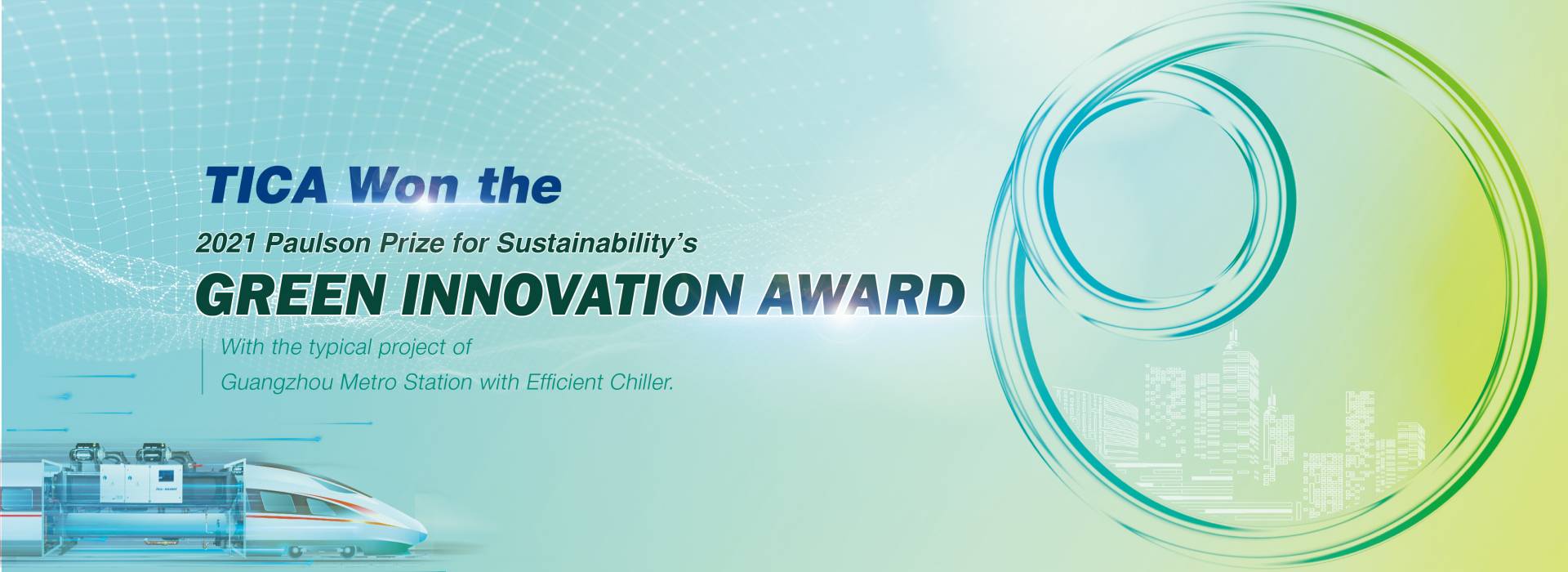 TICA Won the

2021 Paulson Prize for Sustainability's

GREEN INNOVATION AWARD

With the typical project of
Guangzhou Metro Station with Efficient Chiller.